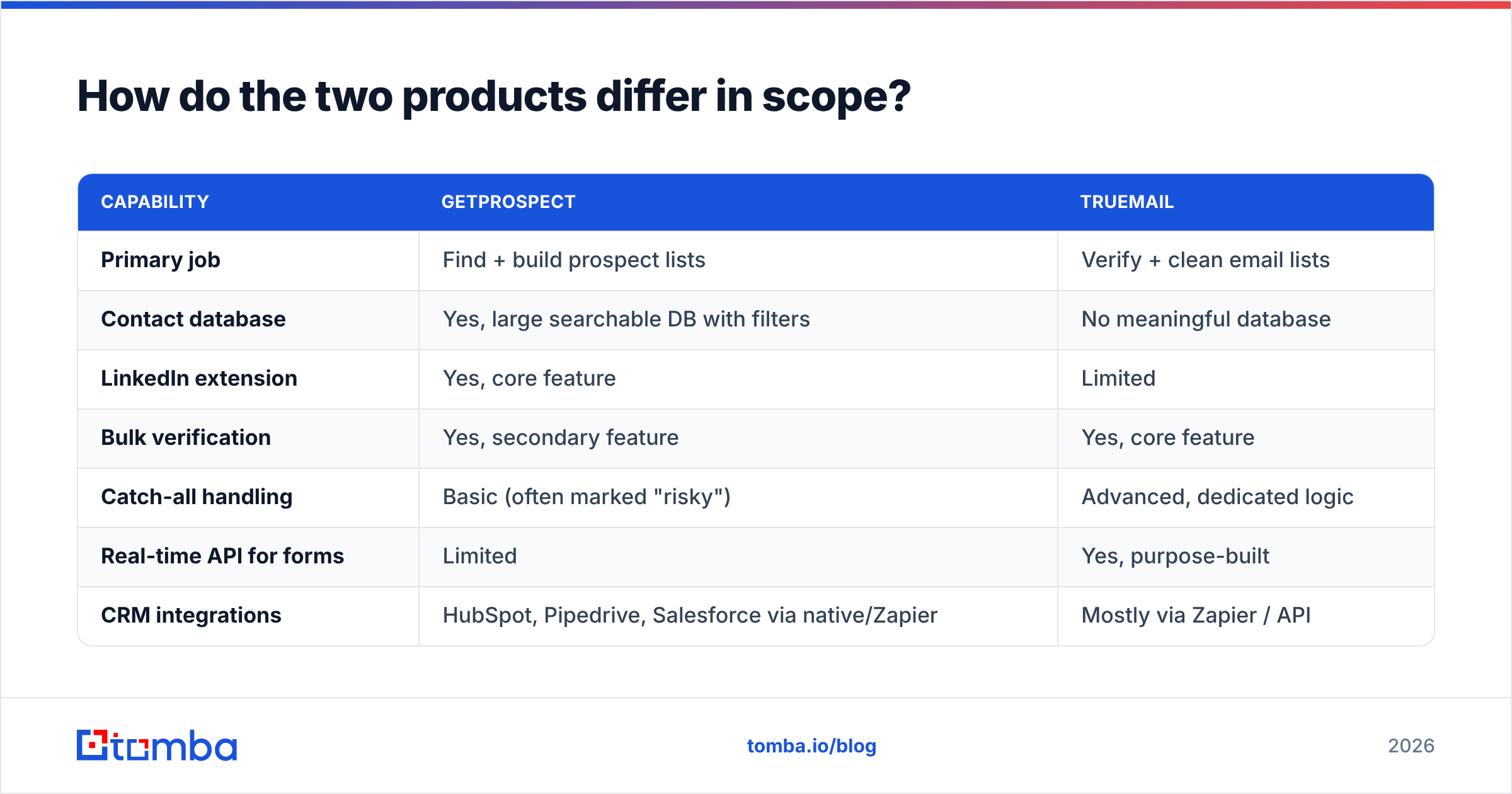 How do the two products differ in scope?

| CAPABILITY | GETPROSPECT | TRUEMAIL |
|---|---|---|
| Primary job | Find + build prospect lists | Verify + clean email lists |
| Contact database | Yes, large searchable DB with filters | No meaningful database |
| LinkedIn extension | Yes, core feature | Limited |
| Bulk verification | Yes, secondary feature | Yes, core feature |
| Catch-all handling | Basic (often marked "risky") | Advanced, dedicated logic |
| Real-time API for forms | Limited | Yes, purpose-built |
| CRM integrations | HubSpot, Pipedrive, Salesforce via native/Zapier | Mostly via Zapier / API |

tomba

tomba.io/blog

2026